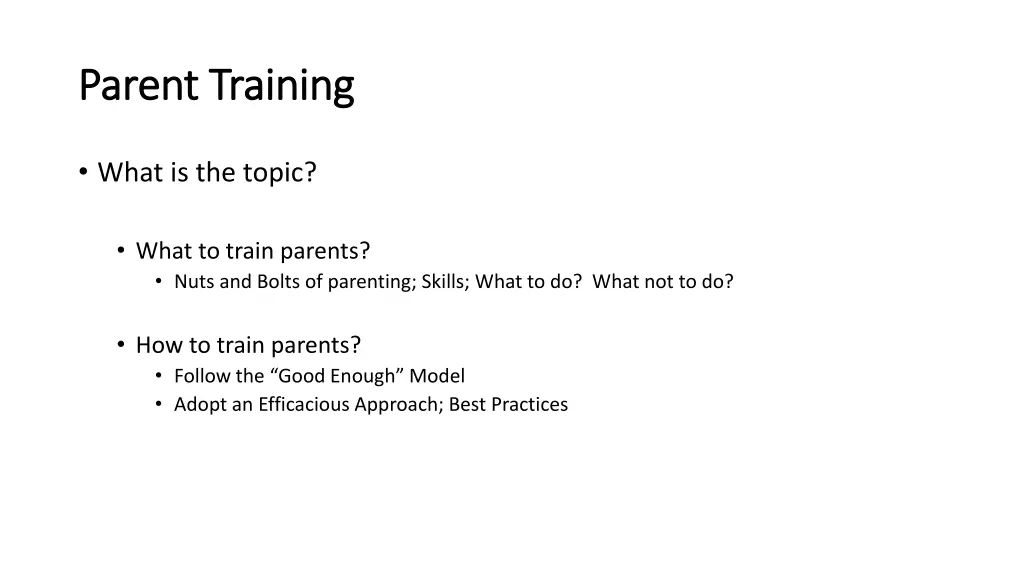 Parent Training

• What is the topic?

• What to train parents?
• Nuts and Bolts of parenting; Skills; What to do? What not to do?

• How to train parents?
• Follow the “Good Enough” Model
• Adopt an Efficacious Approach; Best Practices